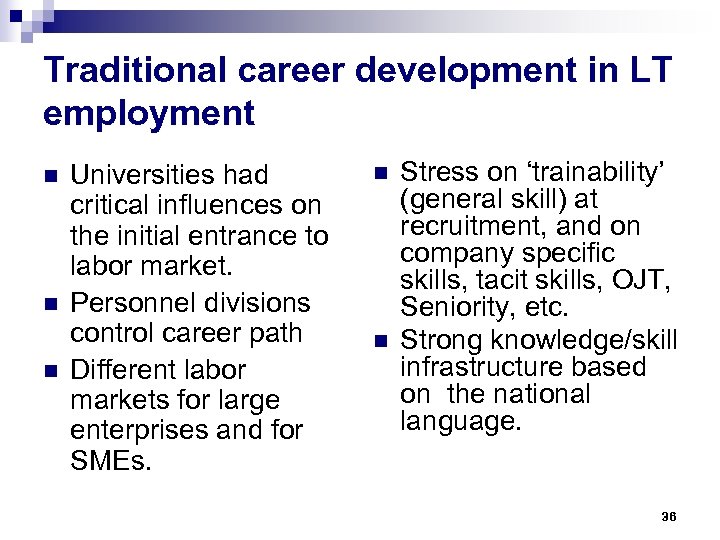 Traditional career development in LT employment

- Universities had critical influences on the initial entrance to labor market.
- Personnel divisions control career path
- Different labor markets for large enterprises and for SMEs.

- Stress on ‘trainability’ (general skill) at recruitment, and on company specific skills, tacit skills, OJT, Seniority, etc.
- Strong knowledge/skill infrastructure based on the national language.

36